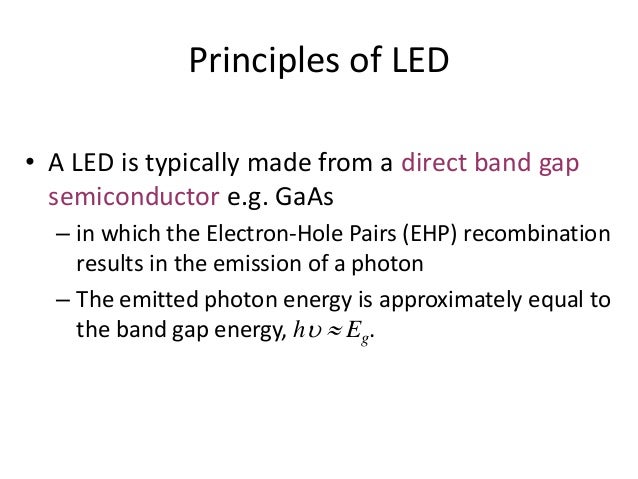 Principles of LED

• A LED is typically made from a direct band gap semiconductor e.g. GaAs

– in which the Electron-Hole Pairs (EHP) recombination results in the emission of a photon

– The emitted photon energy is approximately equal to the band gap energy, $h\upsilon \approx E_g$.